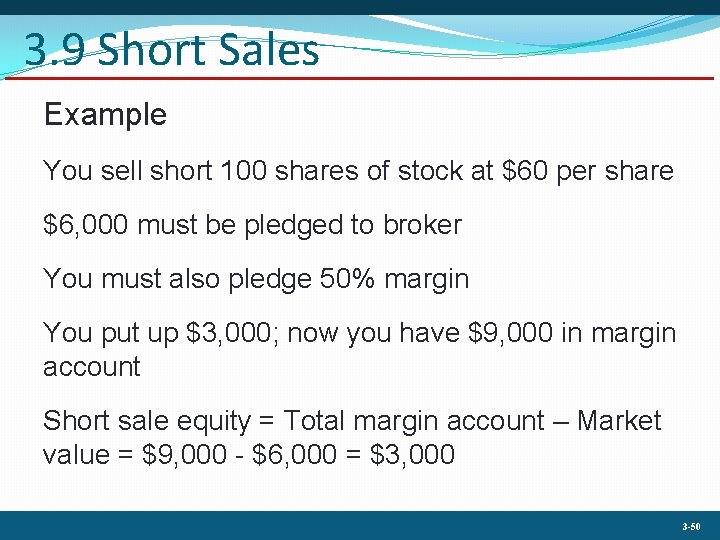 3.9 Short Sales

Example

You sell short 100 shares of stock at \$60 per share

\$6,000 must be pledged to broker

You must also pledge 50% margin

You put up \$3,000; now you have \$9,000 in margin account

Short sale equity = Total margin account – Market value = \$9,000 - \$6,000 = \$3,000

3-50